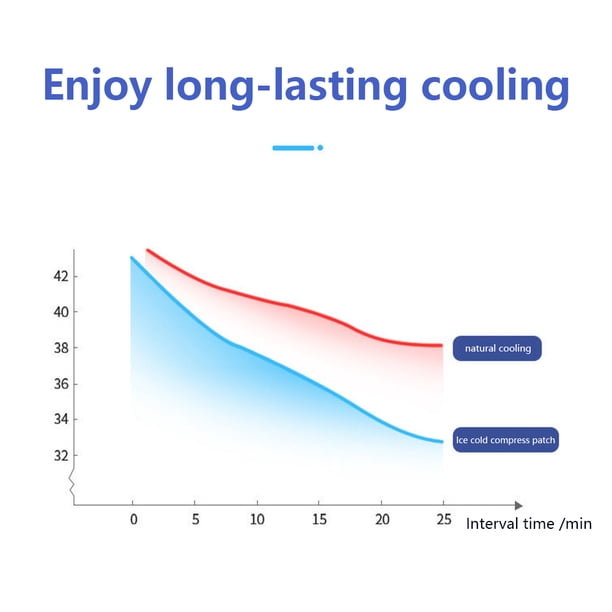 Enjoy long-lasting cooling

42
40
38
36
34
32

natural cooling

Ice cold compress patch

0 5 10 15 20 25 Interval time /min